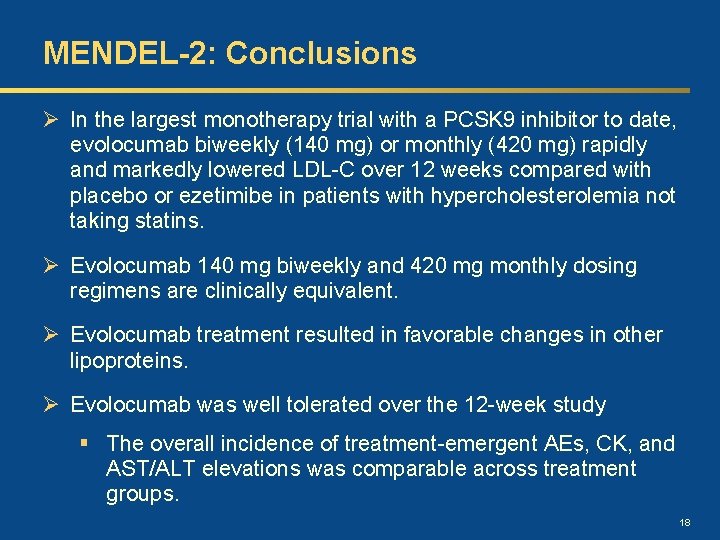 MENDEL-2: Conclusions

➢ In the largest monotherapy trial with a PCSK9 inhibitor to date, evolocumab biweekly (140 mg) or monthly (420 mg) rapidly and markedly lowered LDL-C over 12 weeks compared with placebo or ezetimibe in patients with hypercholesterolemia not taking statins.

➢ Evolocumab 140 mg biweekly and 420 mg monthly dosing regimens are clinically equivalent.

➢ Evolocumab treatment resulted in favorable changes in other lipoproteins.

➢ Evolocumab was well tolerated over the 12-week study

▪ The overall incidence of treatment-emergent AEs, CK, and AST/ALT elevations was comparable across treatment groups.

18